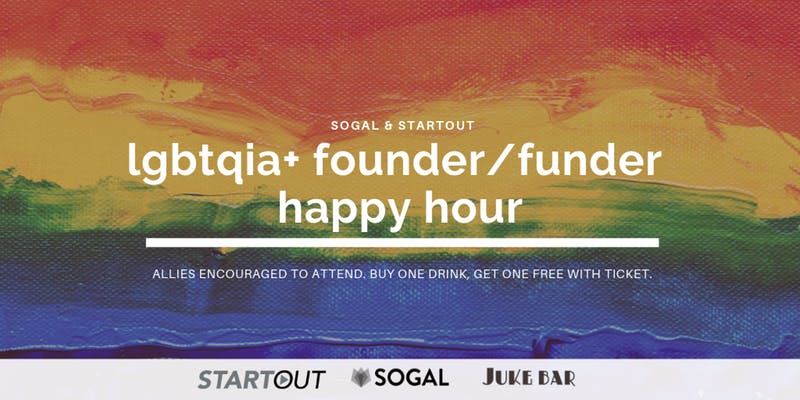 SOGAL & STARTOUT

lgbtqia+ founder/funder happy hour

ALLIES ENCOURAGED TO ATTEND. BUY ONE DRINK, GET ONE FREE WITH TICKET.

STARTOUT SOGAL JUKE BAR